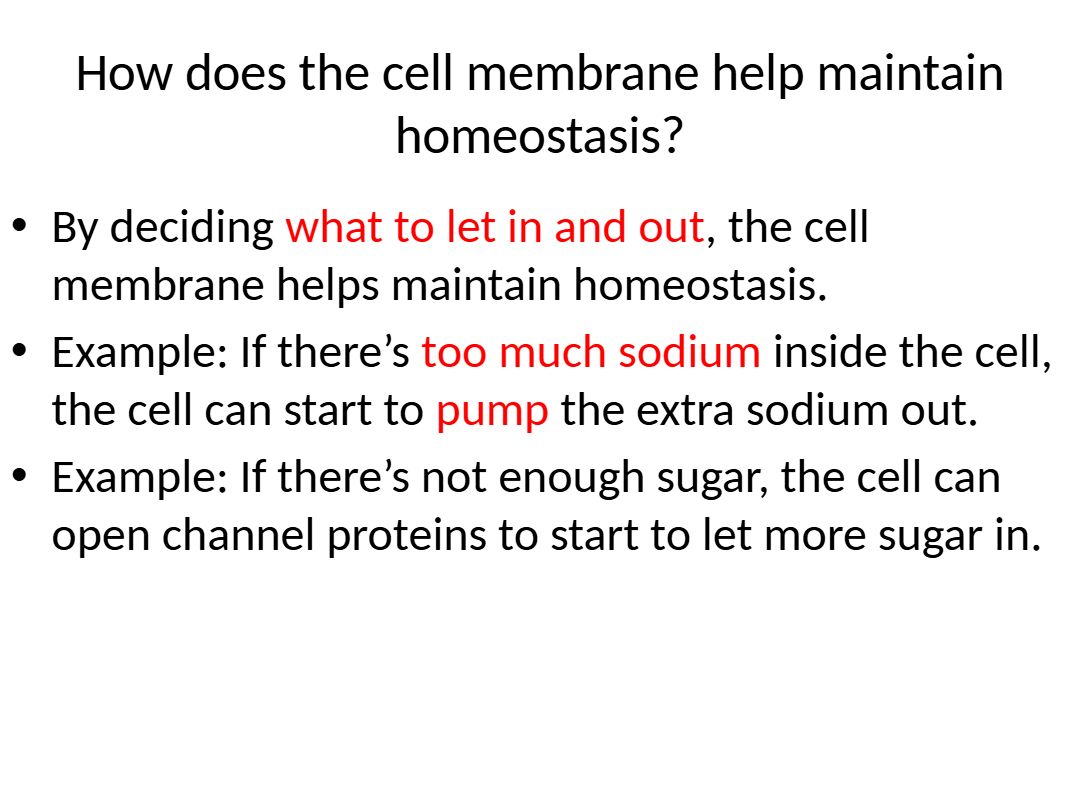 How does the cell membrane help maintain homeostasis?

• By deciding what to let in and out, the cell membrane helps maintain homeostasis.
• Example: If there’s too much sodium inside the cell, the cell can start to pump the extra sodium out.
• Example: If there’s not enough sugar, the cell can open channel proteins to start to let more sugar in.